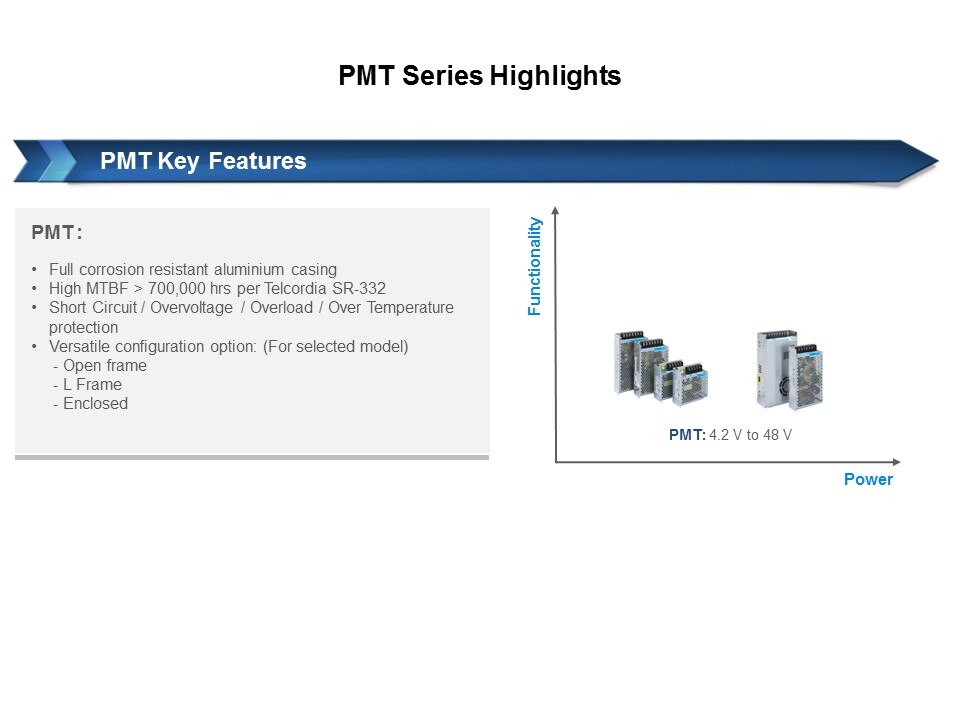 PMT Series Highlights

PMT Key Features

PMT:

• Full corrosion resistant aluminium casing
• High MTBF > 700,000 hrs per Telcordia SR-332
• Short Circuit / Overvoltage / Overload / Over Temperature protection
• Versatile configuration option: (For selected model)
- Open frame
- L Frame
- Enclosed

Functionality

PMT: 4.2 V to 48 V

Power